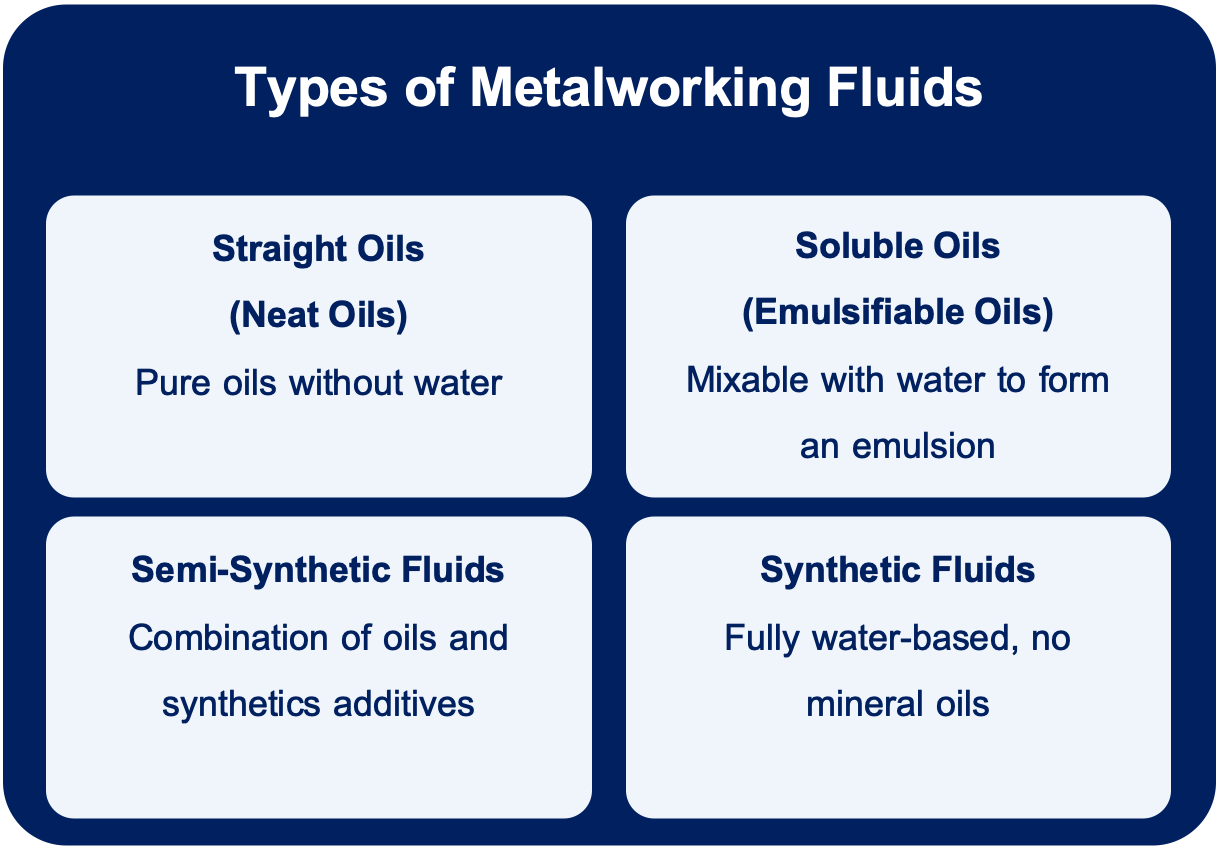 Types of Metalworking Fluids

Straight Oils
(Neat Oils)
Pure oils without water

Soluble Oils
(Emulsifiable Oils)
Mixable with water to form an emulsion

Semi-Synthetic Fluids
Combination of oils and synthetics additives

Synthetic Fluids
Fully water-based, no mineral oils